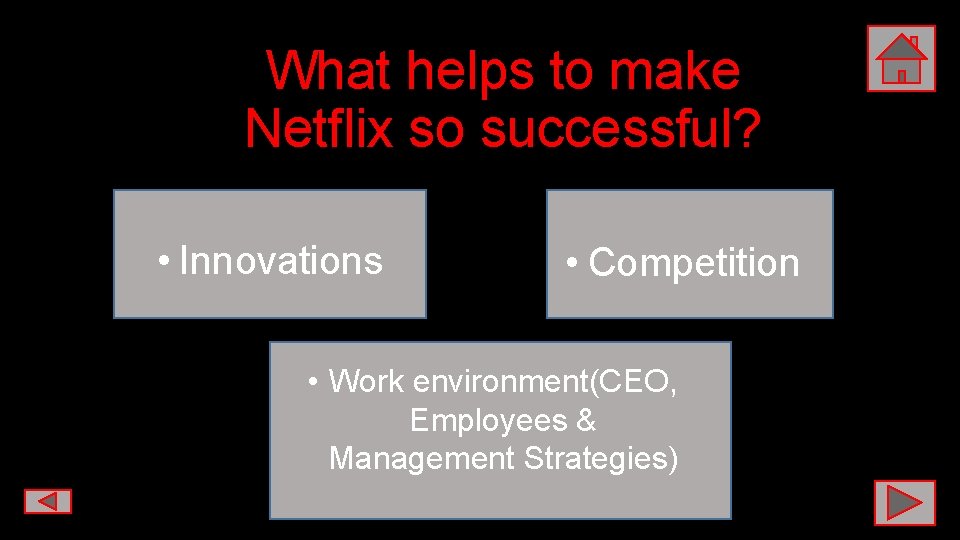 What helps to make Netflix so successful?

• Innovations

• Competition

• Work environment(CEO, Employees & Management Strategies)